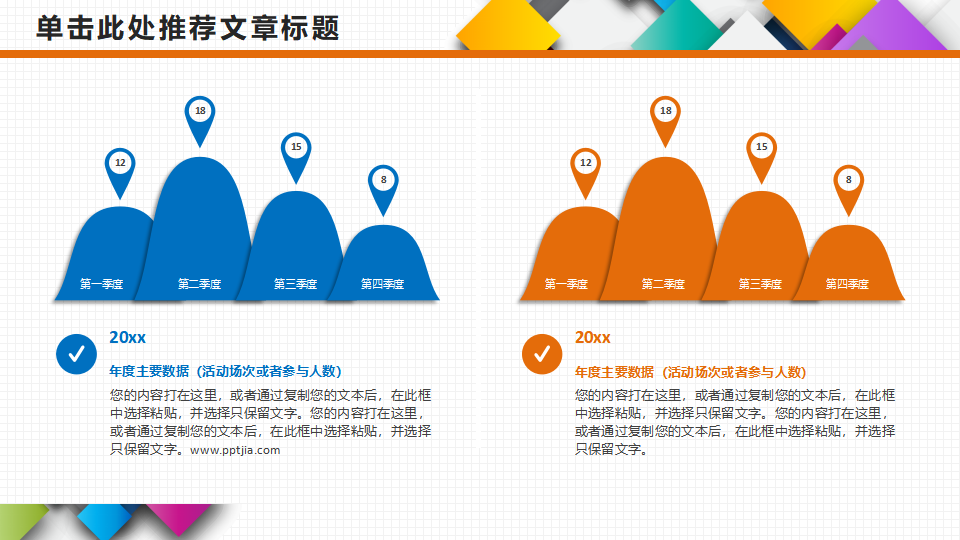 单击此处推荐文章标题

12
18
15
8
第一季度
第二季度
第三季度
第四季度

20xx

年度主要数据（活动场次或者参与人数）

您的内容打在这里，或者通过复制您的文本后，在此框中选择粘贴，并选择只保留文字。您的内容打在这里，或者通过复制您的文本后，在此框中选择粘贴，并选择只保留文字。www.pptjia.com

12
18
15
8
第一季度
第二季度
第三季度
第四季度

20xx

年度主要数据（活动场次或者参与人数）

您的内容打在这里，或者通过复制您的文本后，在此框中选择粘贴，并选择只保留文字。您的内容打在这里，或者通过复制您的文本后，在此框中选择粘贴，并选择只保留文字。